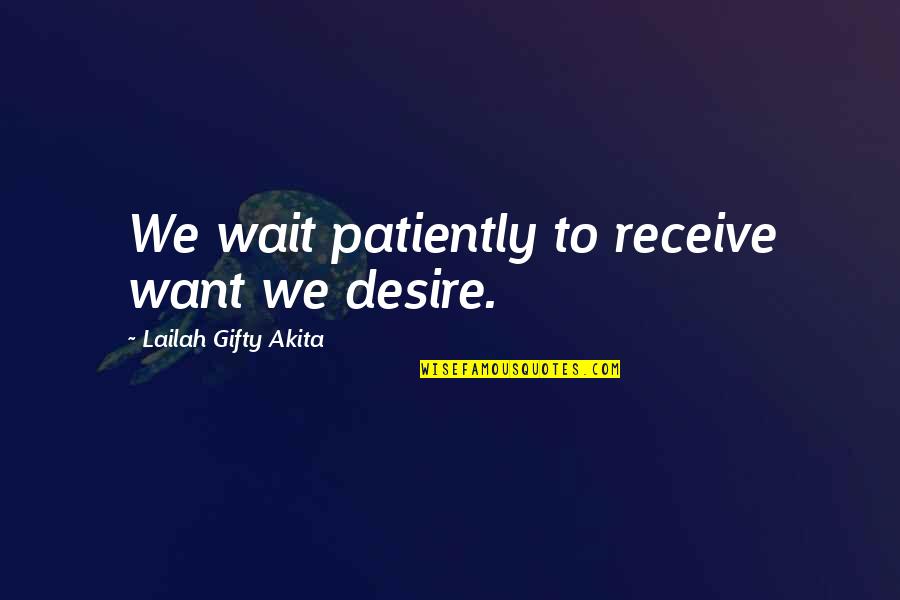 We wait patiently to receive want we desire.

~ Lailah Gifty Akita

WISEFAMOUSQUOTES.COM